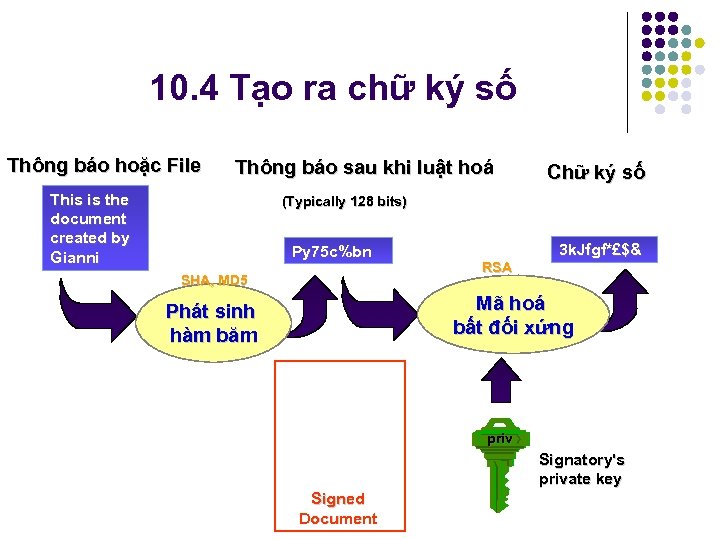 10.4 Tạo ra chữ ký số

Thông báo hoặc File

This is the document created by Gianni

Thông báo sau khi luật hoá

(Typically 128 bits)

Py75c%bn

Chữ ký số

3kJfgf*£$&

SHA, MD5

Phát sinh hàm băm

RSA

Mã hoá bất đối xứng

Signed Document

priv

Signatory's private key